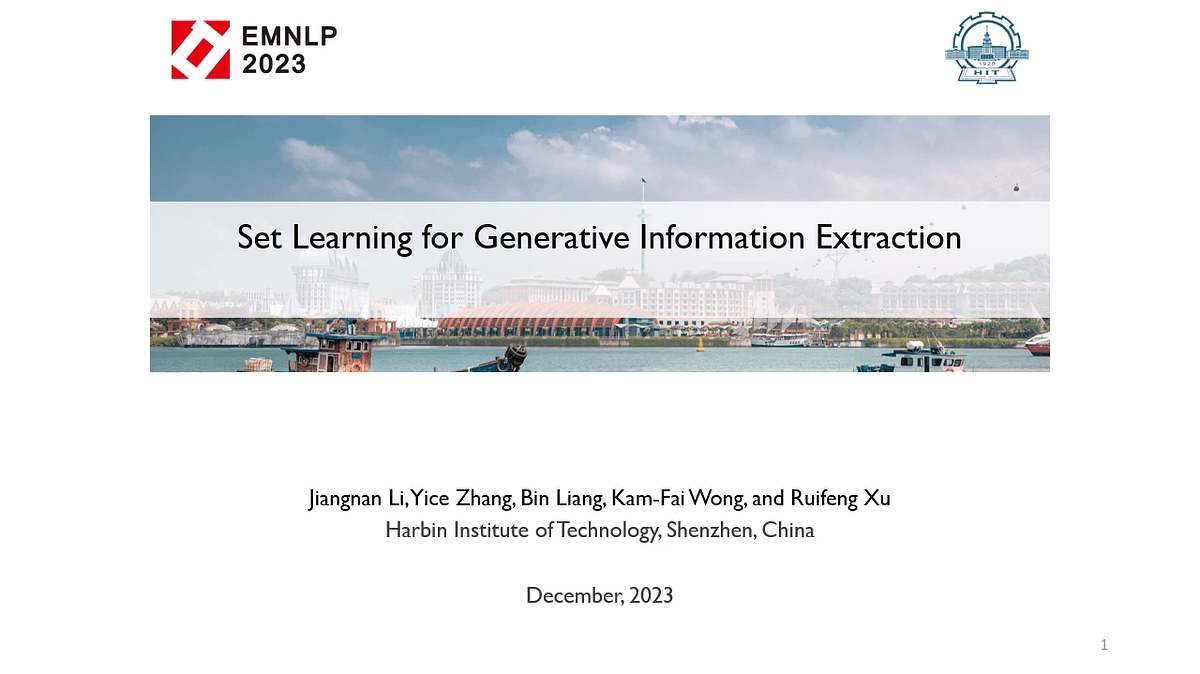 EMNLP
2023

1920
HIT

Set Learning for Generative Information Extraction

Jiangnan Li, Yice Zhang, Bin Liang, Kam-Fai Wong, and Ruifeng Xu
Harbin Institute of Technology, Shenzhen, China

December, 2023

1